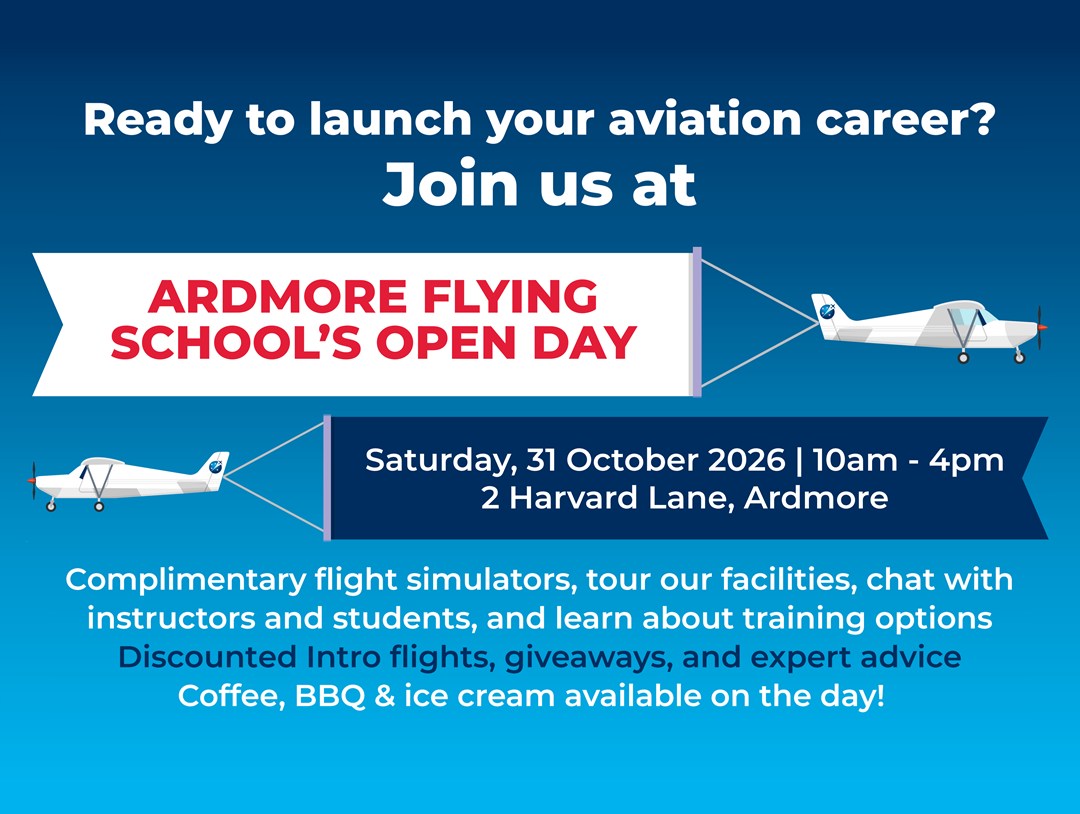 Ready to launch your aviation career?
Join us at

ARDMORE FLYING SCHOOL'S OPEN DAY

Saturday, 31 October 2026 | 10am - 4pm
2 Harvard Lane, Ardmore

Complimentary flight simulators, tour our facilities, chat with instructors and students, and learn about training options

Discounted Intro flights, giveaways, and expert advice

Coffee, BBQ & ice cream available on the day!